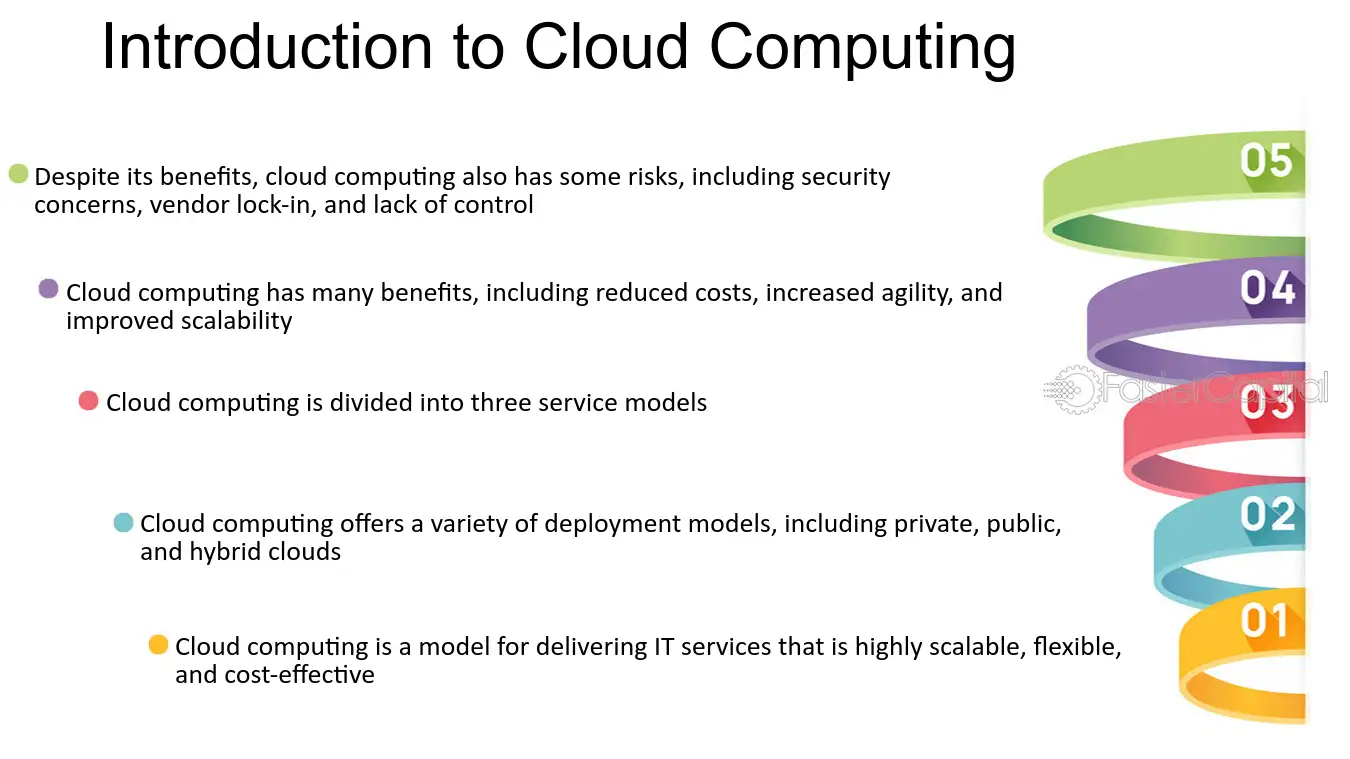 Introduction to Cloud Computing

Despite its benefits, cloud computing also has some risks, including security concerns, vendor lock-in, and lack of control

Cloud computing has many benefits, including reduced costs, increased agility, and improved scalability

Cloud computing is divided into three service models

Cloud computing offers a variety of deployment models, including private, public, and hybrid clouds

Cloud computing is a model for delivering IT services that is highly scalable, flexible, and cost-effective

05

04

FasterCapital

03

02

01